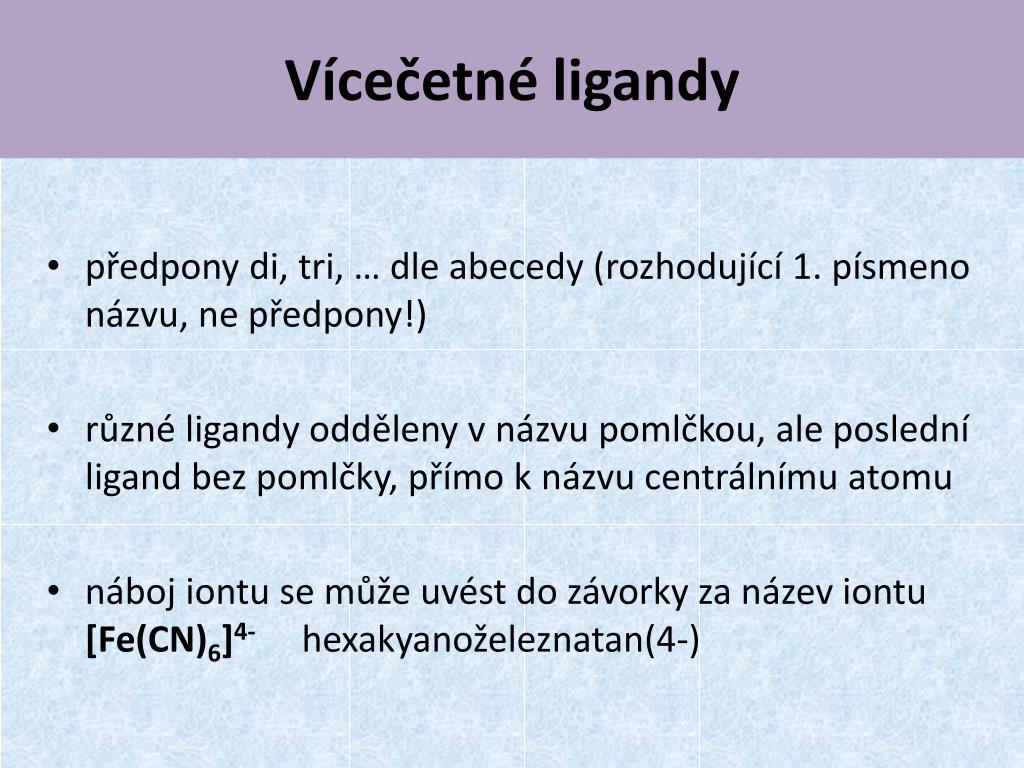 Vícečetné ligandy

• předpony di, tri, … dle abecedy (rozhodující 1. písmeno názvu, ne předpony!)

• různé ligandy odděleny v názvu pomlčkou, ale poslední ligand bez pomlčky, přímo k názvu centrálnímu atomu

• náboj iontu se může uvést do závorky za název iontu
$[Fe(CN)_6]^{4-}$ hexakyanoželeznatan(4-)